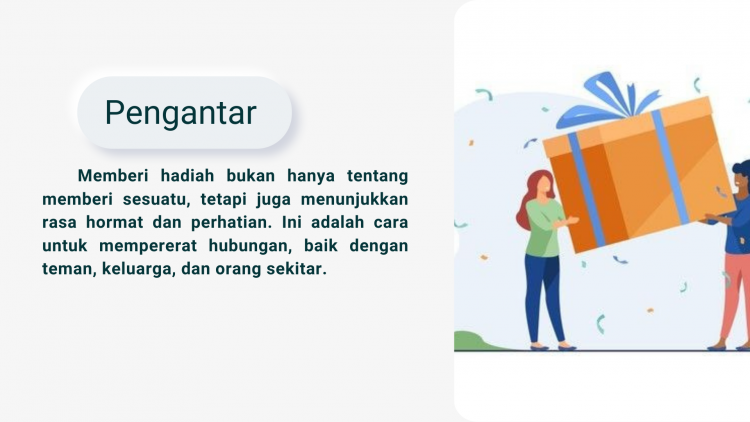 Pengantar

Memberi hadiah bukan hanya tentang memberi sesuatu, tetapi juga menunjukkan rasa hormat dan perhatian. Ini adalah cara untuk mempererat hubungan, baik dengan teman, keluarga, dan orang sekitar.